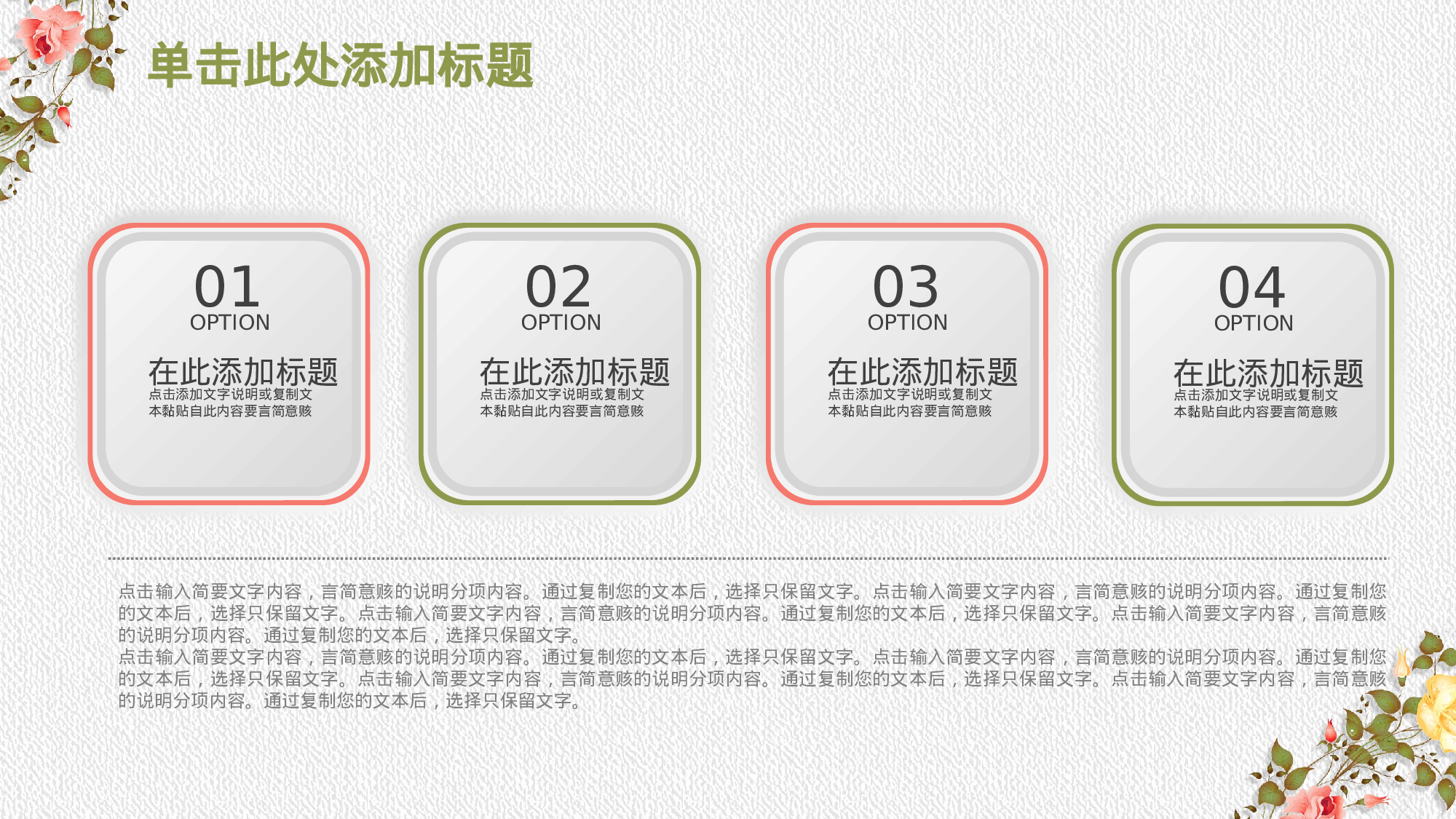 单击此处添加标题

01
OPTION
在此添加标题
点击添加文字说明或复制文本黏贴自此内容要言简意赅

02
OPTION
在此添加标题
点击添加文字说明或复制文本黏贴自此内容要言简意赅

03
OPTION
在此添加标题
点击添加文字说明或复制文本黏贴自此内容要言简意赅

04
OPTION
在此添加标题
点击添加文字说明或复制文本黏贴自此内容要言简意赅

点击输入简要文字内容，言简意赅的说明分项内容。通过复制您的文本后，选择只保留文字。点击输入简要文字内容，言简意赅的说明分项内容。通过复制您的文本后，选择只保留文字。点击输入简要文字内容，言简意赅的说明分项内容。通过复制您的文本后，选择只保留文字。点击输入简要文字内容，言简意赅的说明分项内容。通过复制您的文本后，选择只保留文字。
点击输入简要文字内容，言简意赅的说明分项内容。通过复制您的文本后，选择只保留文字。点击输入简要文字内容，言简意赅的说明分项内容。通过复制您的文本后，选择只保留文字。点击输入简要文字内容，言简意赅的说明分项内容。通过复制您的文本后，选择只保留文字。点击输入简要文字内容，言简意赅的说明分项内容。通过复制您的文本后，选择只保留文字。